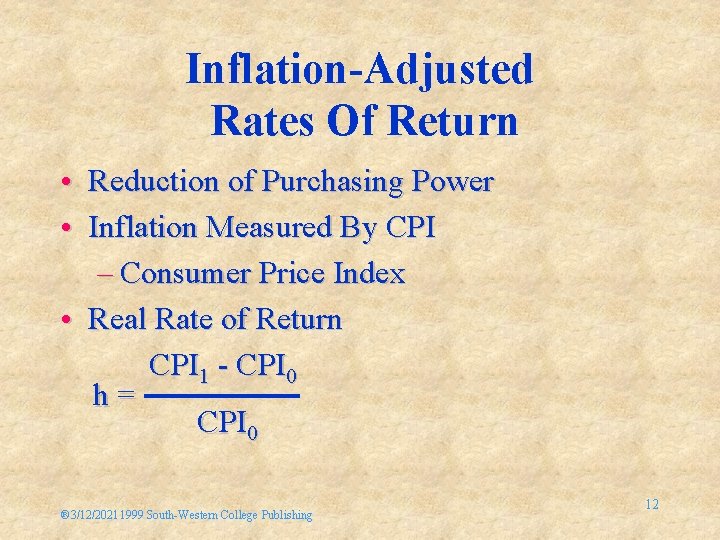 Inflation-Adjusted Rates Of Return

• Reduction of Purchasing Power
• Inflation Measured By CPI
– Consumer Price Index
• Real Rate of Return

$h = \frac{CPI_1 - CPI_0}{CPI_0}$

®3/12/2021 1999 South-Western College Publishing

12